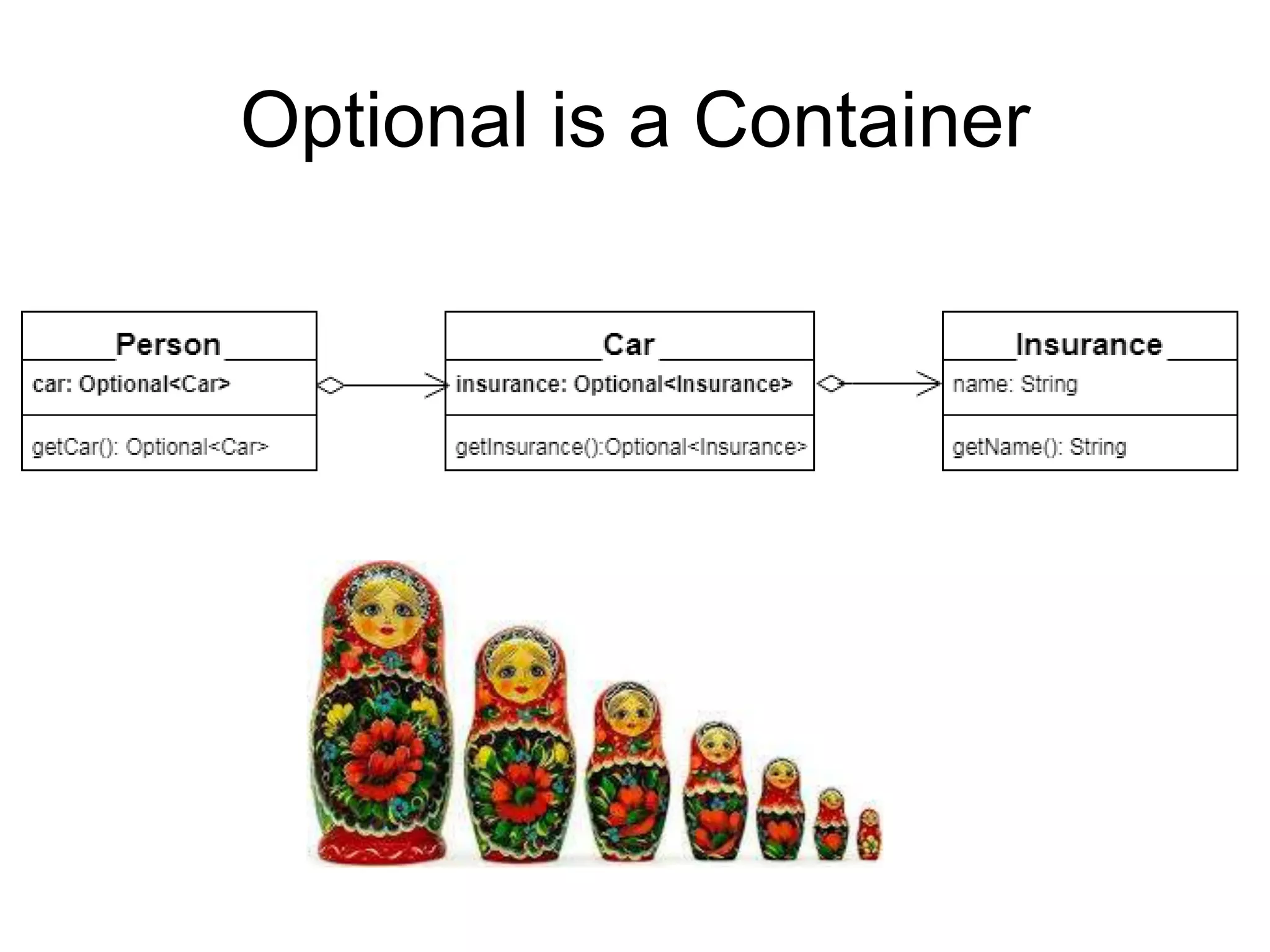 Optional is a Container

Person
car: Optional<Car>
getCar(): Optional<Car>

Car
insurance: Optional<Insurance>
getInsurance():Optional<Insurance>

Insurance
name: String
getName(): String